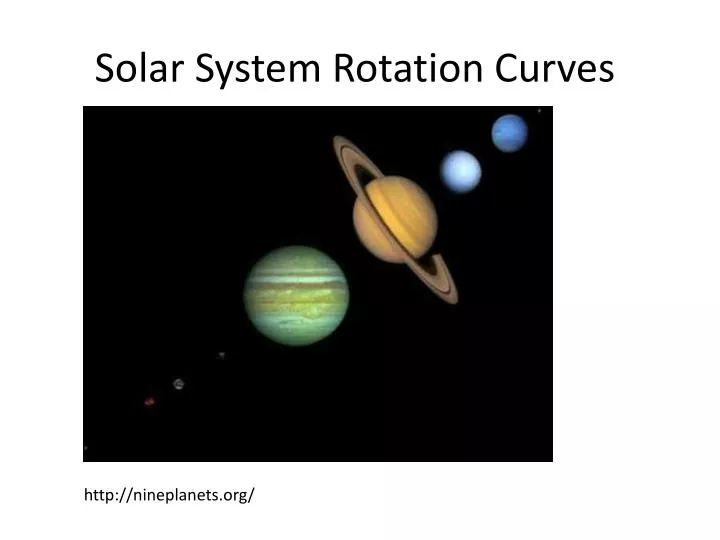 Solar System Rotation Curves

http://nineplanets.org/